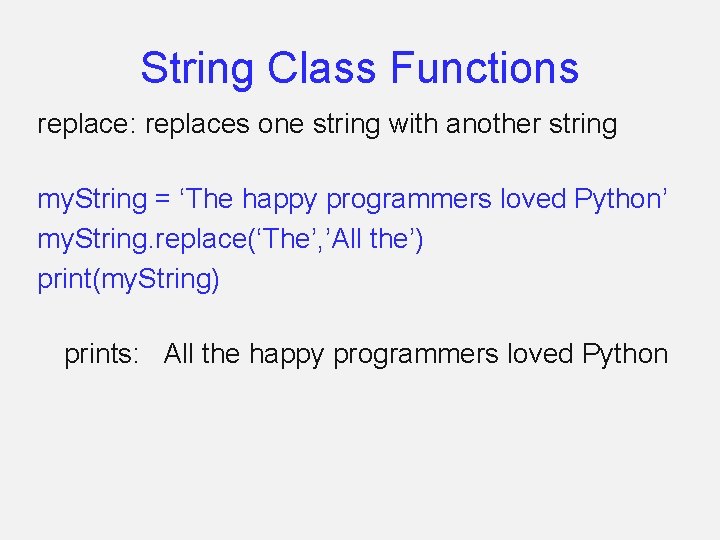 String Class Functions

replace: replaces one string with another string

myString = ‘The happy programmers loved Python’
myString.replace(‘The’,’All the’)
print(myString)

prints: All the happy programmers loved Python